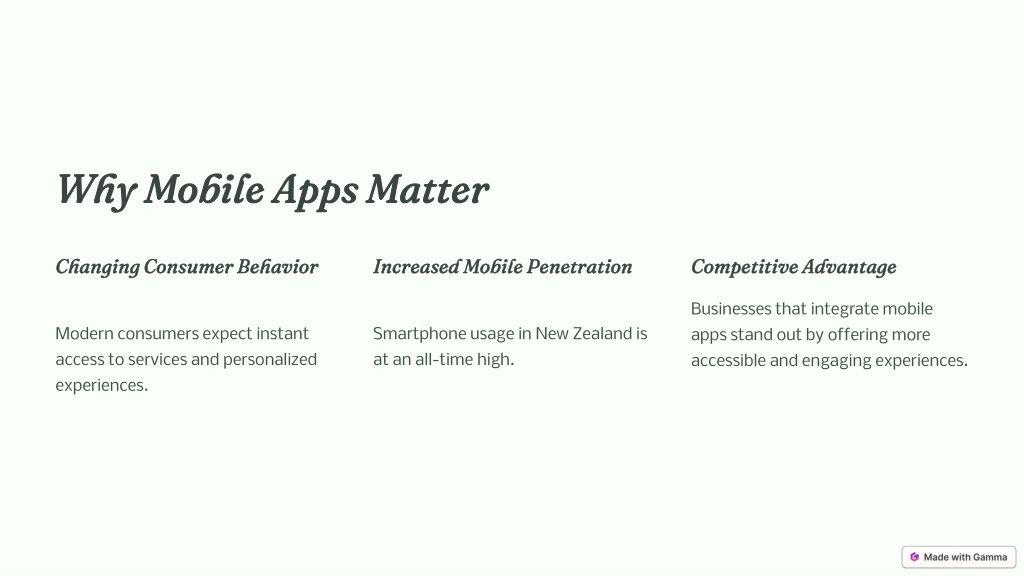 Why Mobile Apps Matter

Changing Consumer Behavior

Modern consumers expect instant access to services and personalized experiences.

Increased Mobile Penetration

Smartphone usage in New Zealand is at an all-time high.

Competitive Advantage

Businesses that integrate mobile apps stand out by offering more accessible and engaging experiences.

Made with Gamma